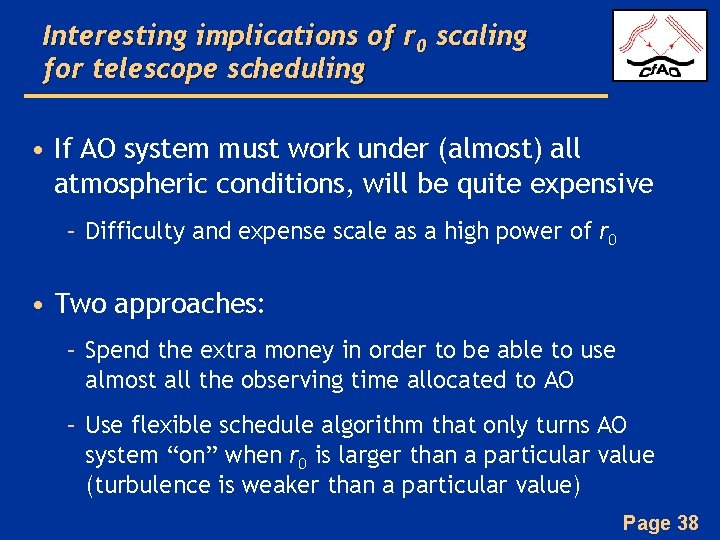 Interesting implications of $r_0$ scaling for telescope scheduling

CfAO

• If AO system must work under (almost) all atmospheric conditions, will be quite expensive

– Difficulty and expense scale as a high power of $r_0$

• Two approaches:

– Spend the extra money in order to be able to use almost all the observing time allocated to AO

– Use flexible schedule algorithm that only turns AO system “on” when $r_0$ is larger than a particular value (turbulence is weaker than a particular value)

Page 38